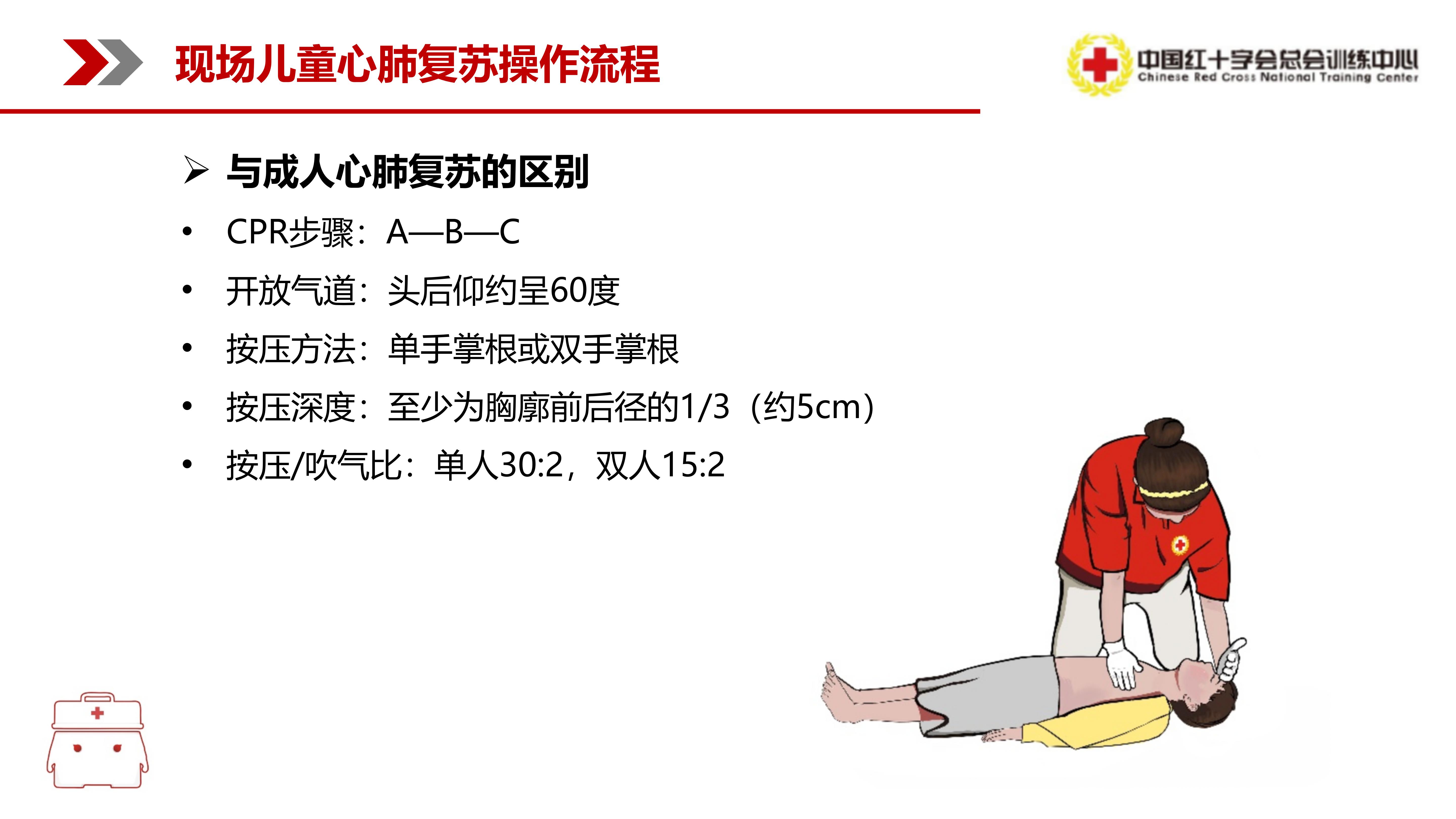 现场儿童心肺复苏操作流程

中国红十字会总会训练中心
Chinese Red Cross National Training Center

➢ 与成人心肺复苏的区别

• CPR步骤：A—B—C
• 开放气道：头后仰约呈60度
• 按压方法：单手掌根或双手掌根
• 按压深度：至少为胸廓前后径的1/3（约5cm）
• 按压/吹气比：单人30:2，双人15:2